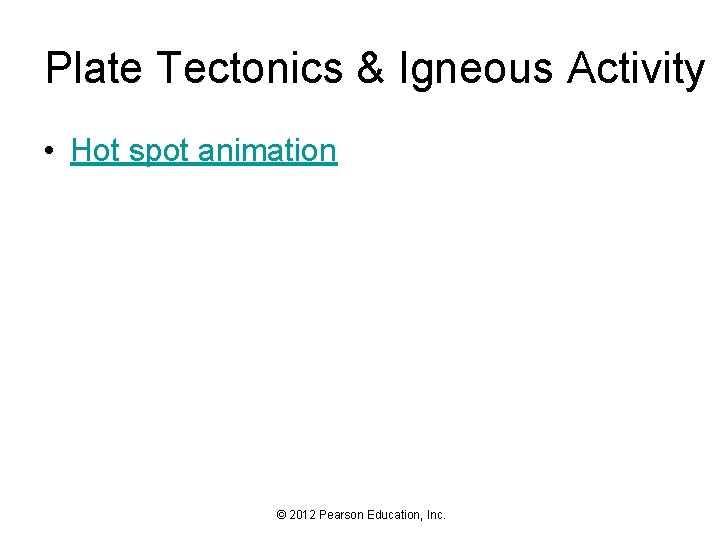 Plate Tectonics & Igneous Activity

• Hot spot animation

© 2012 Pearson Education, Inc.